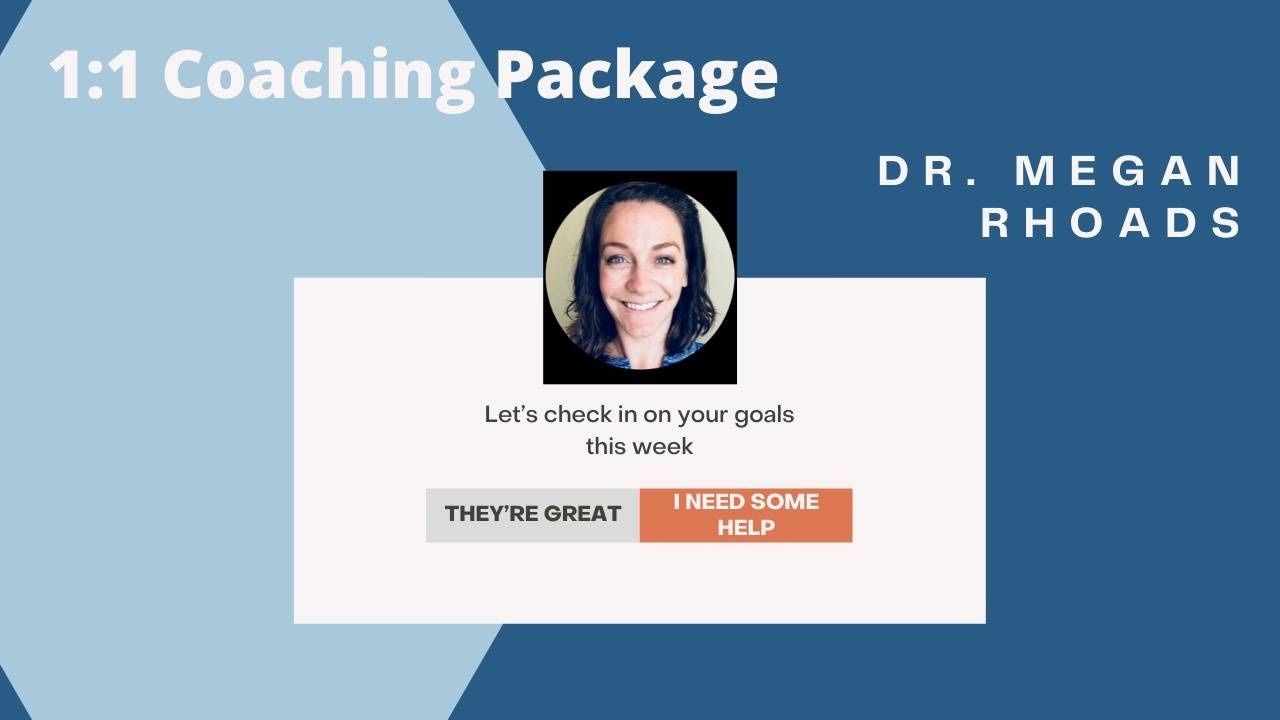 1:1 Coaching Package

DR. MEGAN RHOADS

Let's check in on your goals this week

THEY'RE GREAT

I NEED SOME HELP